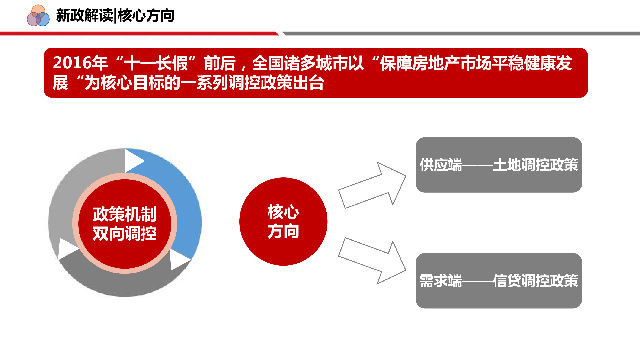 新政解读|核心方向

2016年“十一长假”前后，全国诸多城市以“保障房地产市场平稳健康发展“为核心目标的一系列调控政策出台

政策机制
双向调控

核心
方向

供应端——土地调控政策

需求端——信贷调控政策